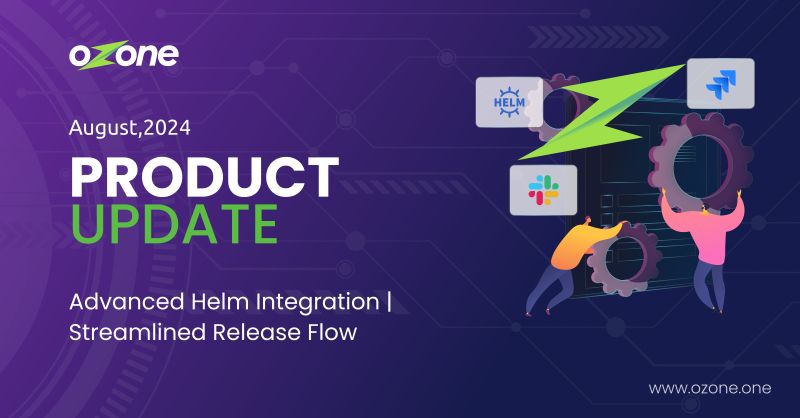 ozone

August,2024

PRODUCT
UPDATE

Advanced Helm Integration | Streamlined Release Flow

HELM

www.ozone.one